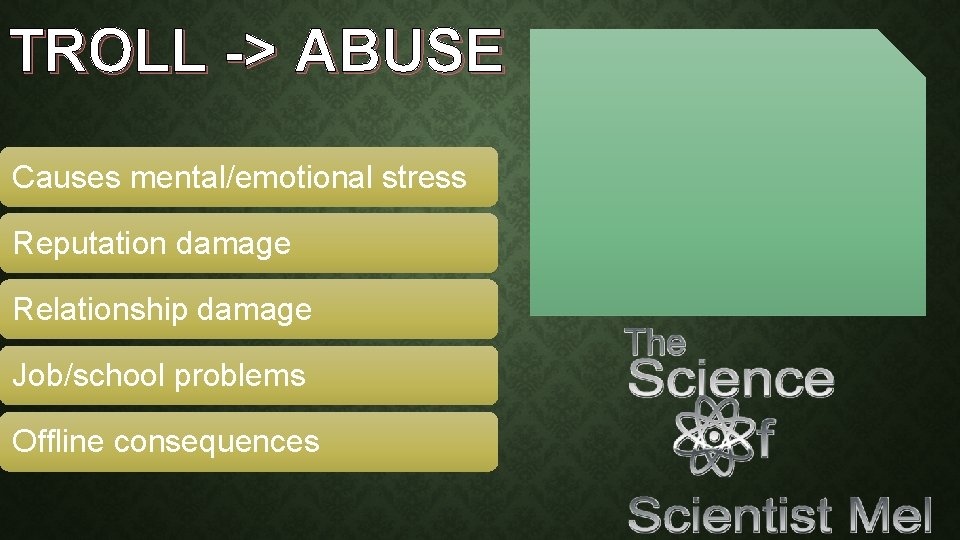 TROLL -> ABUSE

Causes mental/emotional stress

Reputation damage

Relationship damage

Job/school problems

Offline consequences

The Science of Scientist Mel